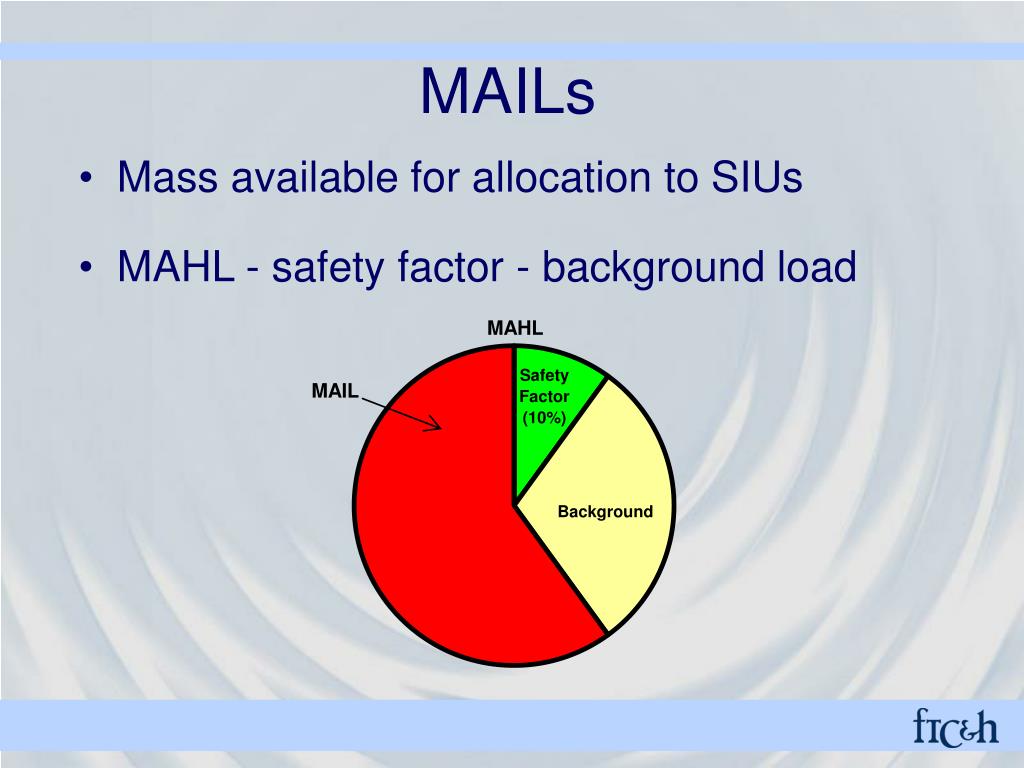 MAILs

• Mass available for allocation to SIUs

• MAHL - safety factor - background load

MAHL

MAIL

Safety Factor (10%)

Background

ftc&h